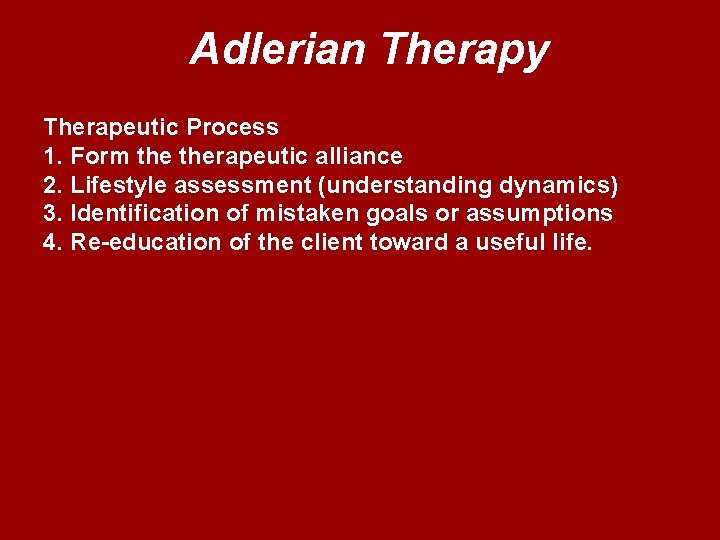 Adlerian Therapy

Therapeutic Process
1. Form the therapeutic alliance
2. Lifestyle assessment (understanding dynamics)
3. Identification of mistaken goals or assumptions
4. Re-education of the client toward a useful life.